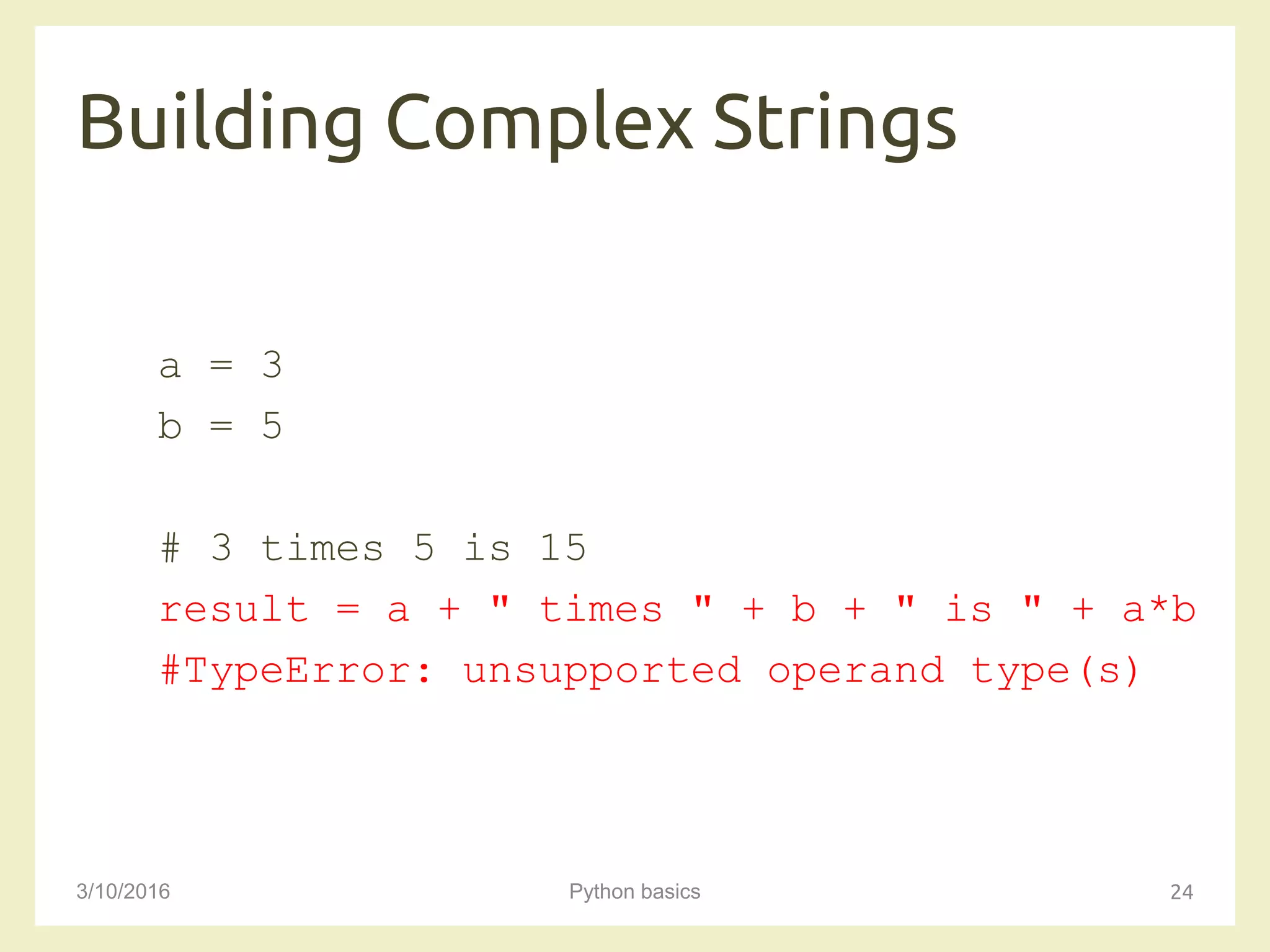 Building Complex Strings

a = 3
b = 5

# 3 times 5 is 15
result = a + " times " + b + " is " + a*b
#TypeError: unsupported operand type(s)

3/10/2016

Python basics

24